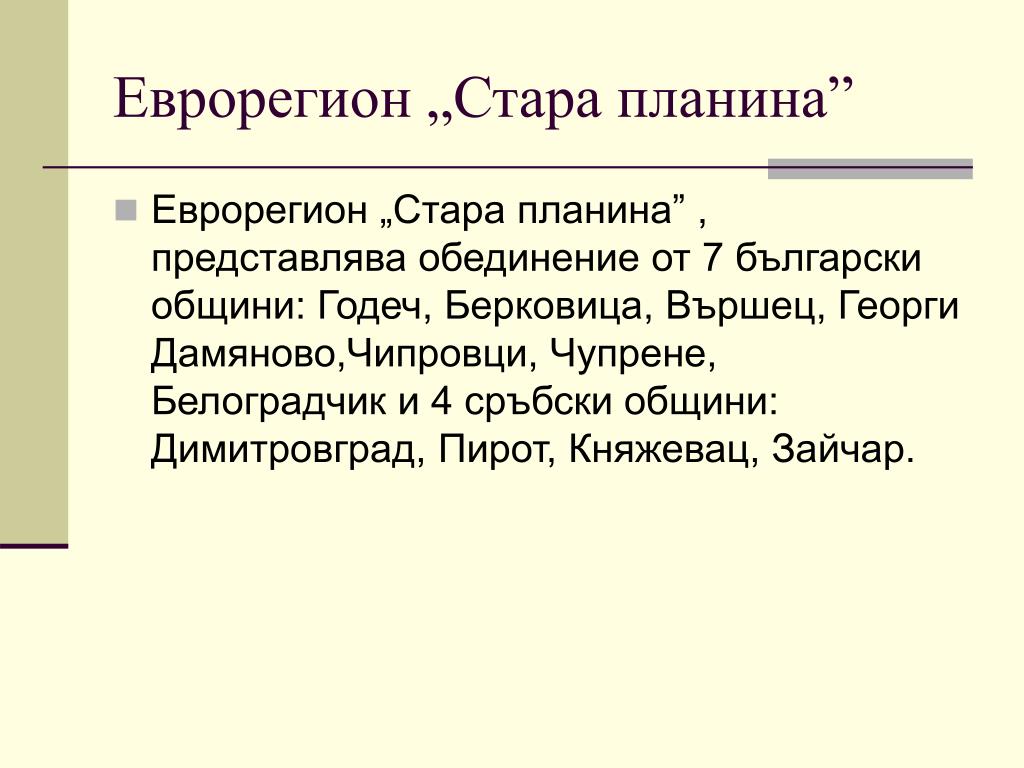 Еврорегион „Стара планина”

Еврорегион „Стара планина” , представлява обединение от 7 български общини: Годеч, Берковица, Вършец, Георги Дамяново,Чипровци, Чупрене, Белоградчик и 4 сръбски общини: Димитровград, Пирот, Княжевац, Зайчар.